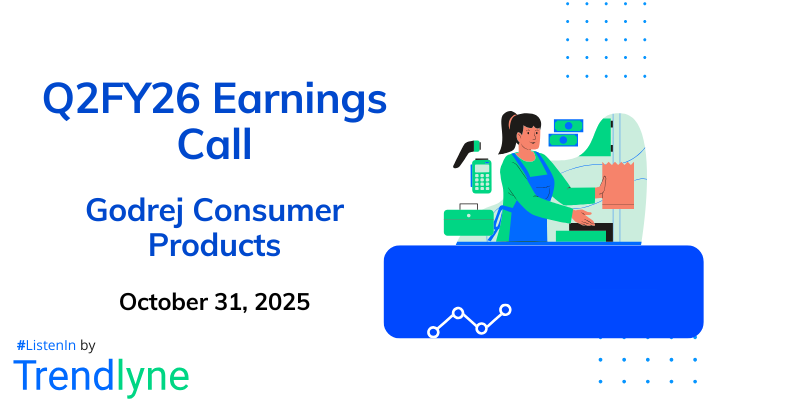 Q2FY26 Earnings Call

Godrej Consumer Products

October 31, 2025

#ListenIn by

Trendlyne